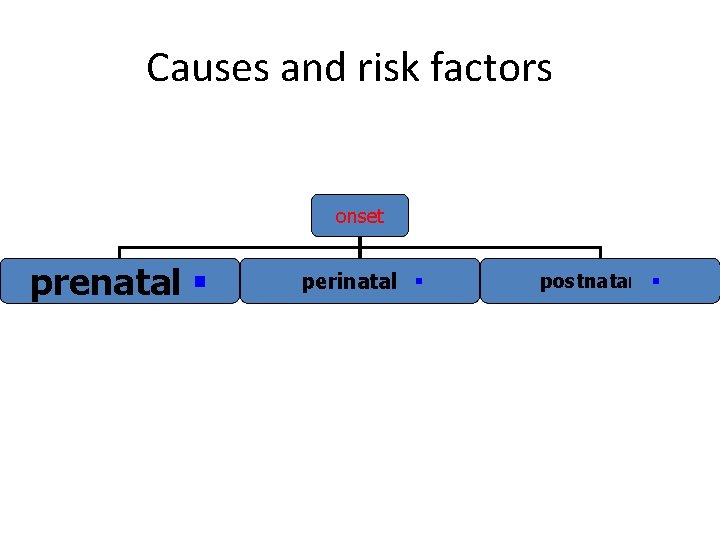 Causes and risk factors

onset

prenatal

perinatal

postnatal